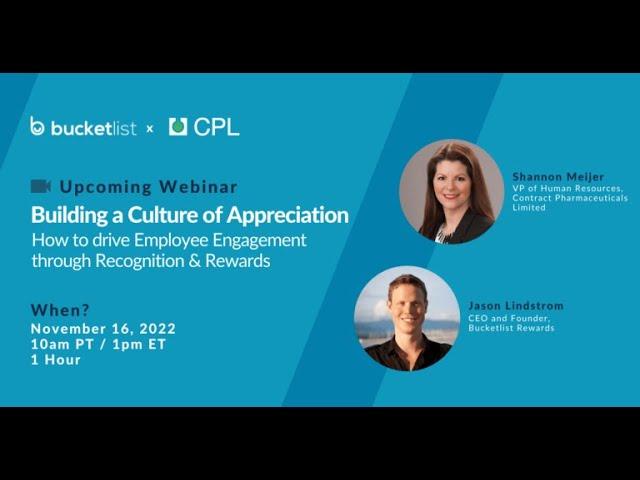 bucketlist × CPL

Upcoming Webinar
Building a Culture of Appreciation
How to drive Employee Engagement through Recognition & Rewards

When?
November 16, 2022
10am PT / 1pm ET
1 Hour

Shannon Meijer
VP of Human Resources, Contract Pharmaceuticals Limited

Jason Lindstrom
CEO and Founder, Bucketlist Rewards